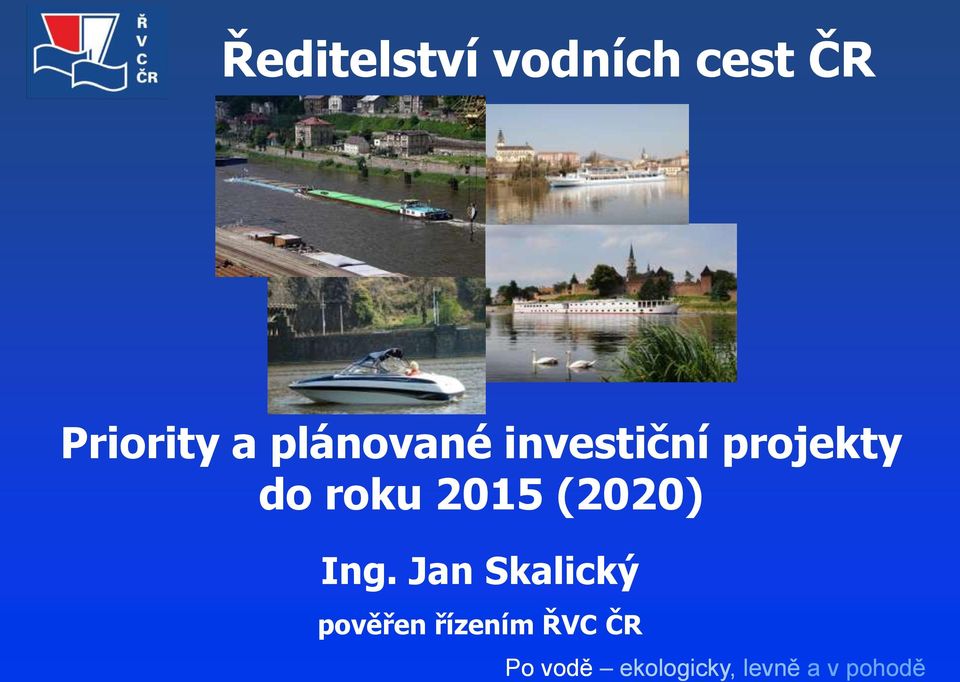 Ř
V
C
ČR

Ředitelství vodních cest ČR

Priority a plánované investiční projekty do roku 2015 (2020)

Ing. Jan Skalický

pověřen řízením ŘVC ČR

Po vodě – ekologicky, levně a v pohodě